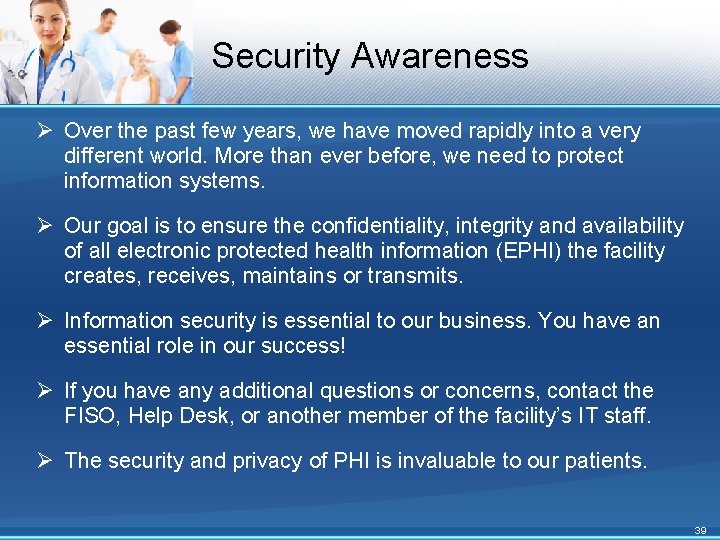 Security Awareness

➢ Over the past few years, we have moved rapidly into a very different world. More than ever before, we need to protect information systems.

➢ Our goal is to ensure the confidentiality, integrity and availability of all electronic protected health information (EPHI) the facility creates, receives, maintains or transmits.

➢ Information security is essential to our business. You have an essential role in our success!

➢ If you have any additional questions or concerns, contact the FISO, Help Desk, or another member of the facility's IT staff.

➢ The security and privacy of PHI is invaluable to our patients.

39